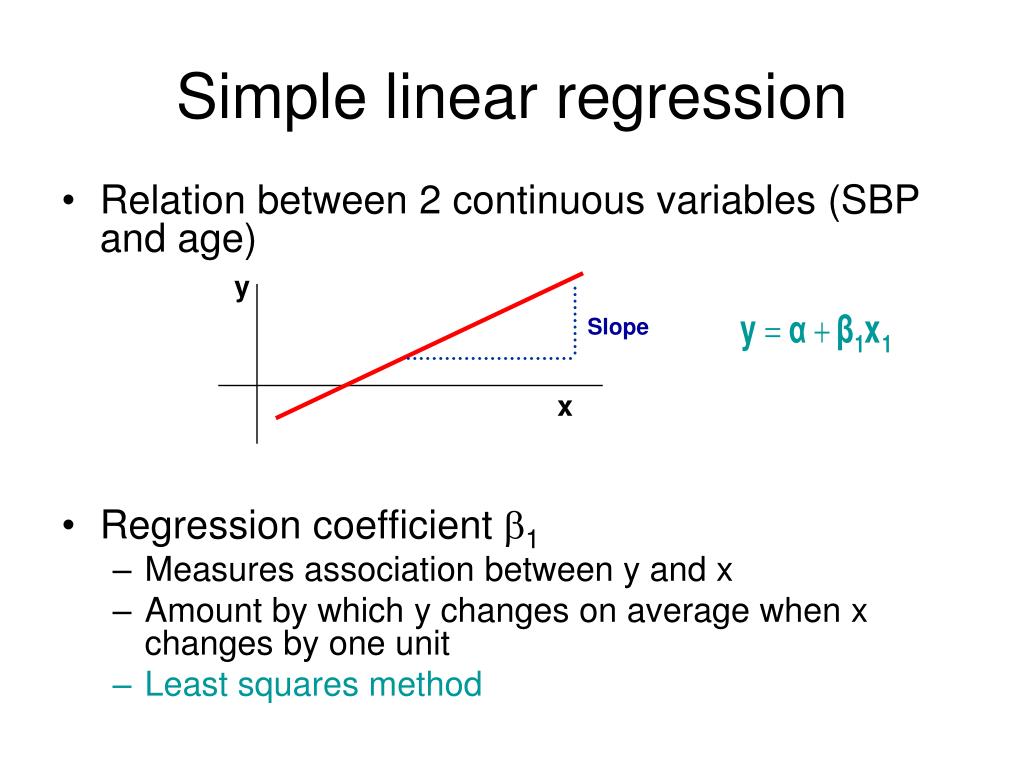 Simple linear regression

• Relation between 2 continuous variables (SBP and age)

y

Slope

x

$y = \alpha + \beta_1 x_1$

• Regression coefficient $\beta_1$
  – Measures association between y and x
  – Amount by which y changes on average when x changes by one unit
  – Least squares method